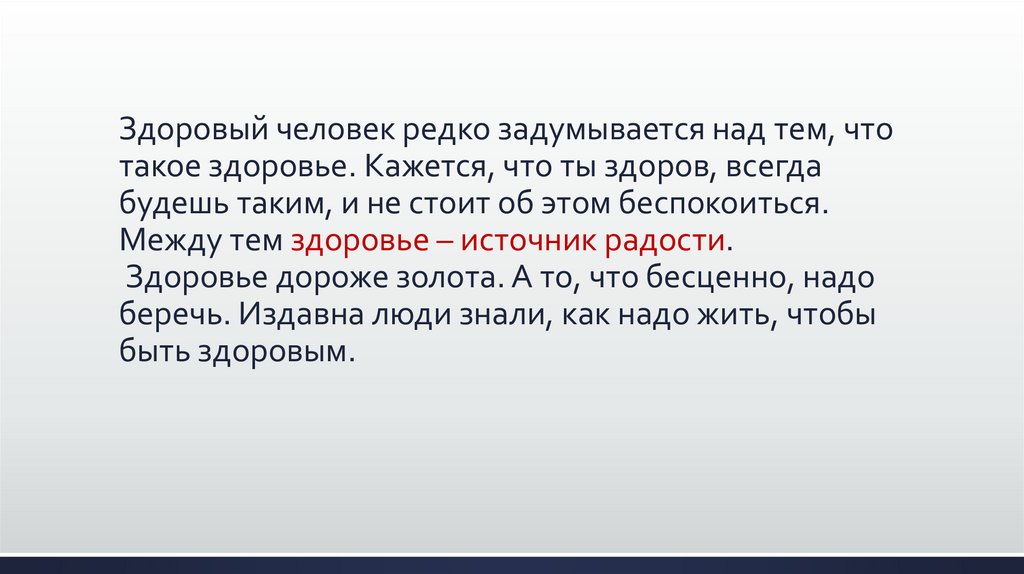 Здоровый человек редко задумывается над тем, что такое здоровье. Кажется, что ты здоров, всегда будешь таким, и не стоит об этом беспокоиться. Между тем здоровье – источник радости.

Здоровье дороже золота. А то, что бесценно, надо беречь. Издавна люди знали, как надо жить, чтобы быть здоровым.